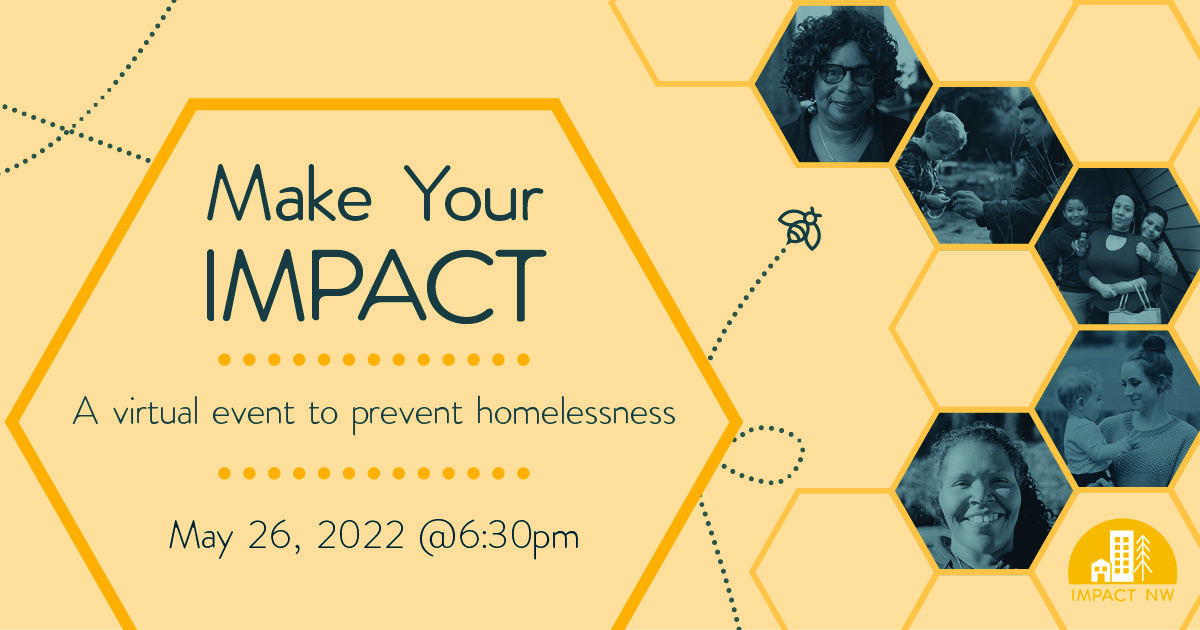 Make Your IMPACT

A virtual event to prevent homelessness

May 26, 2022 @6:30pm

IMPACT NW